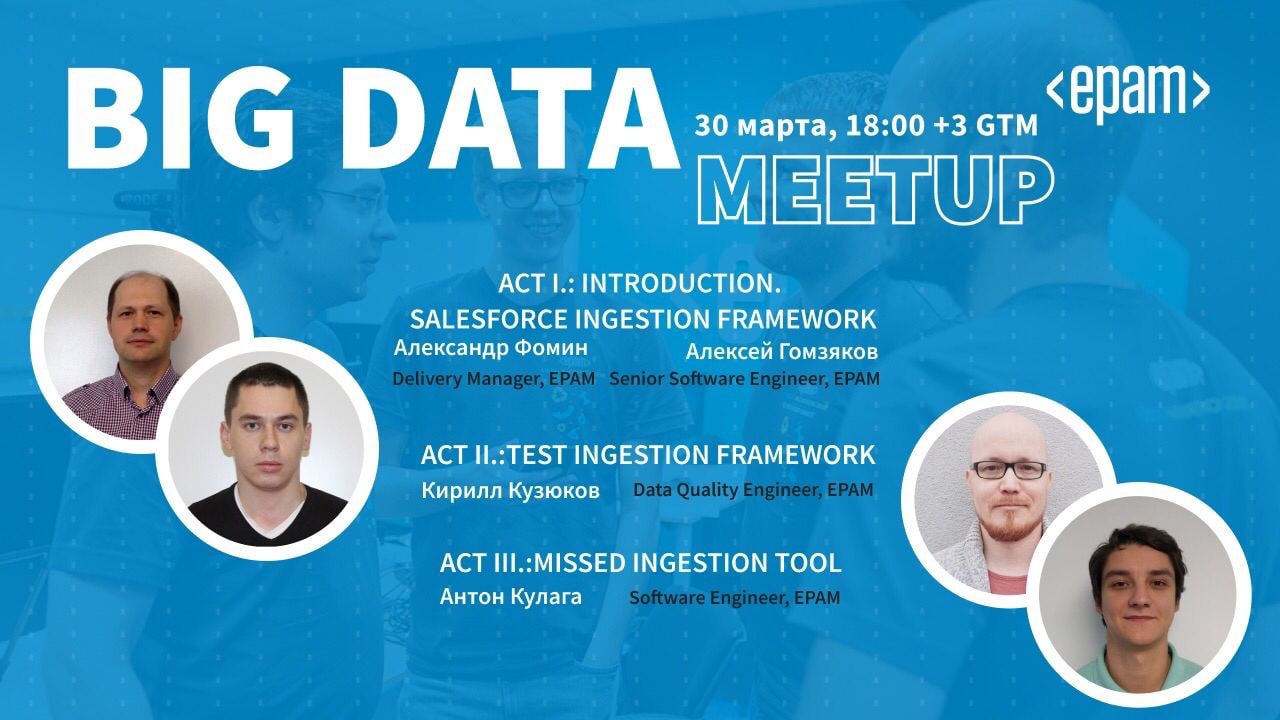 BIG DATA

<epam>

30 марта, 18:00 +3 GTM

MEETUP

ACT I.: INTRODUCTION. SALESFORCE INGESTION FRAMEWORK

Александр Фомин
Delivery Manager, EPAM

Алексей Гомзяков
Senior Software Engineer, EPAM

ACT II.:TEST INGESTION FRAMEWORK

Кирилл Кузюков
Data Quality Engineer, EPAM

ACT III.:MISSED INGESTION TOOL

Антон Кулага
Software Engineer, EPAM